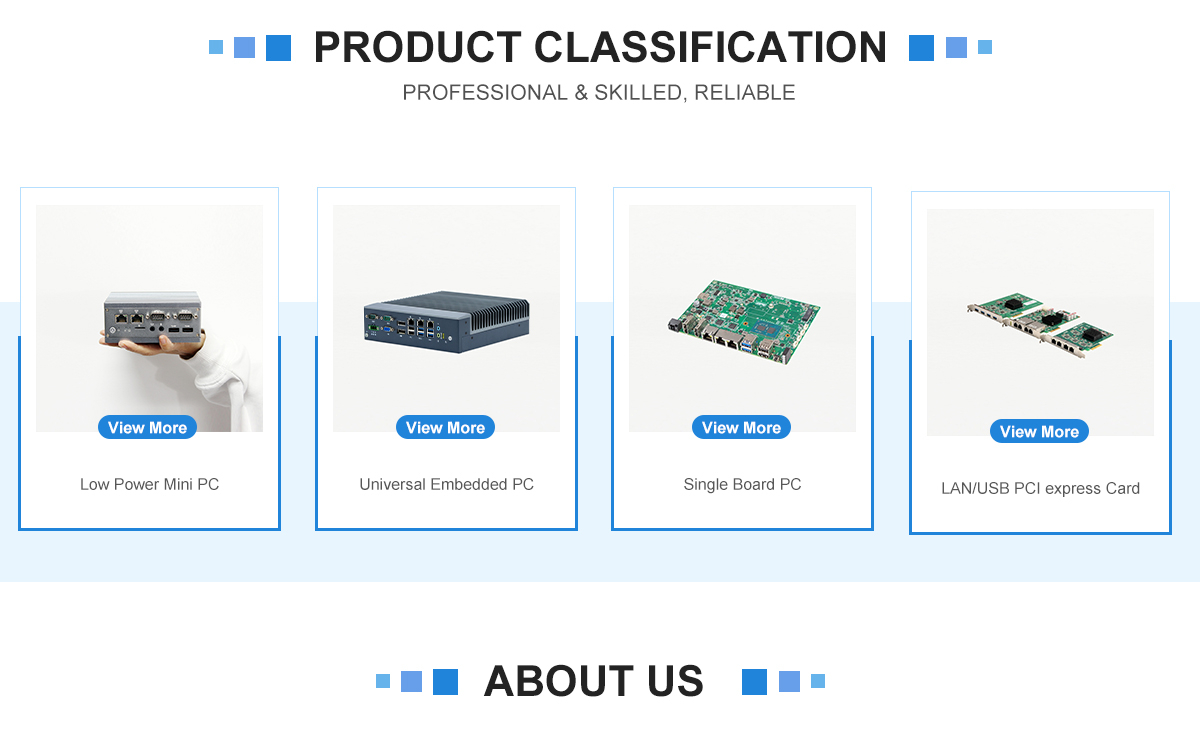 PRODUCT CLASSIFICATION

PROFESSIONAL & SKILLED, RELIABLE

View More

Low Power Mini PC

View More

Universal Embedded PC

View More

Single Board PC

View More

LAN/USB PCI express Card

ABOUT US